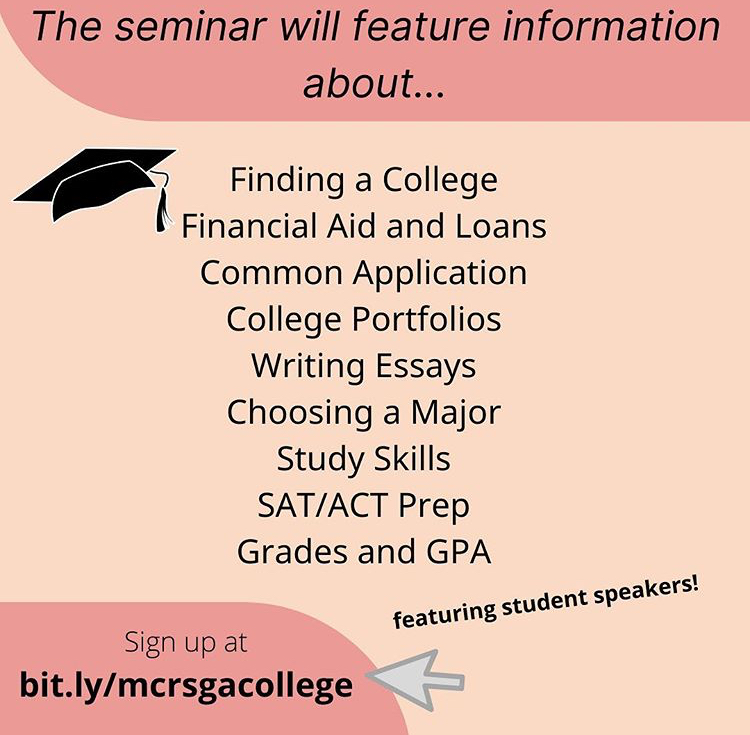 The seminar will feature information about...

Finding a College
Financial Aid and Loans
Common Application
College Portfolios
Writing Essays
Choosing a Major
Study Skills
SAT/ACT Prep
Grades and GPA

featuring student speakers!

Sign up at
bit.ly/mcrsgacollege